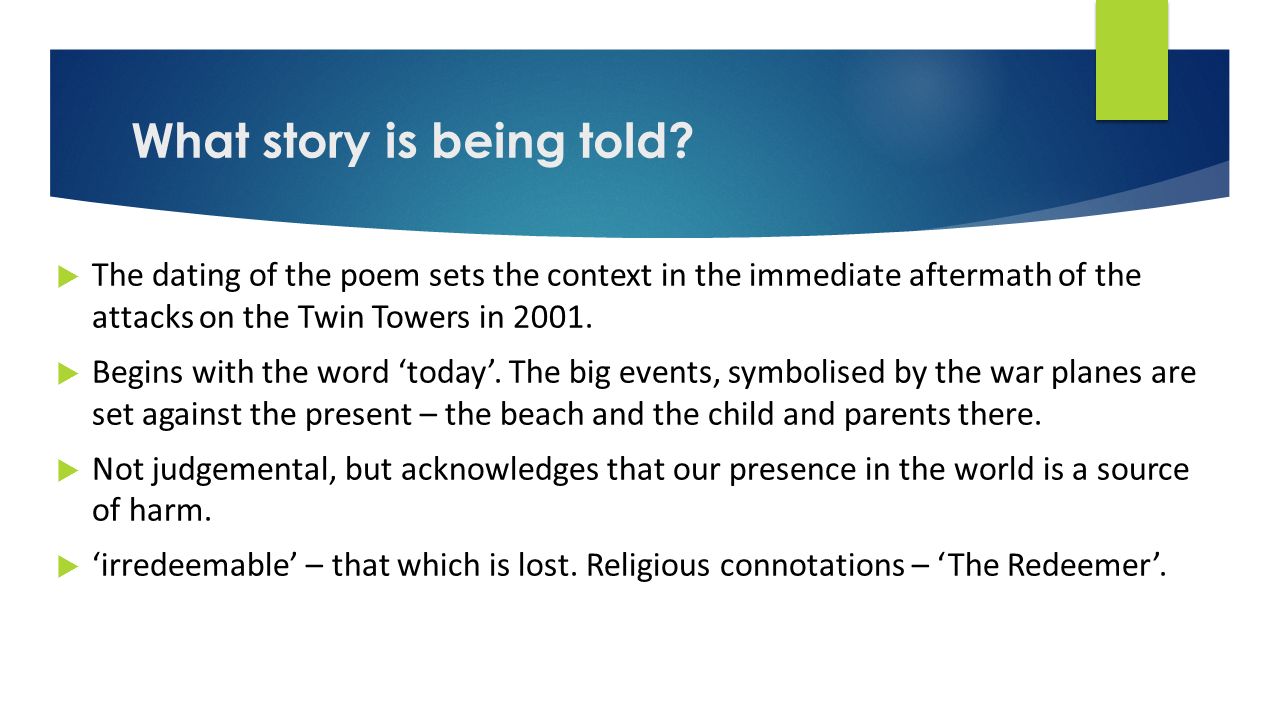 What story is being told?

The dating of the poem sets the context in the immediate aftermath of the attacks on the Twin Towers in 2001.

Begins with the word ‘today’. The big events, symbolised by the war planes are set against the present – the beach and the child and parents there.

Not judgemental, but acknowledges that our presence in the world is a source of harm.

‘irredeemable’ – that which is lost. Religious connotations – ‘The Redeemer’.